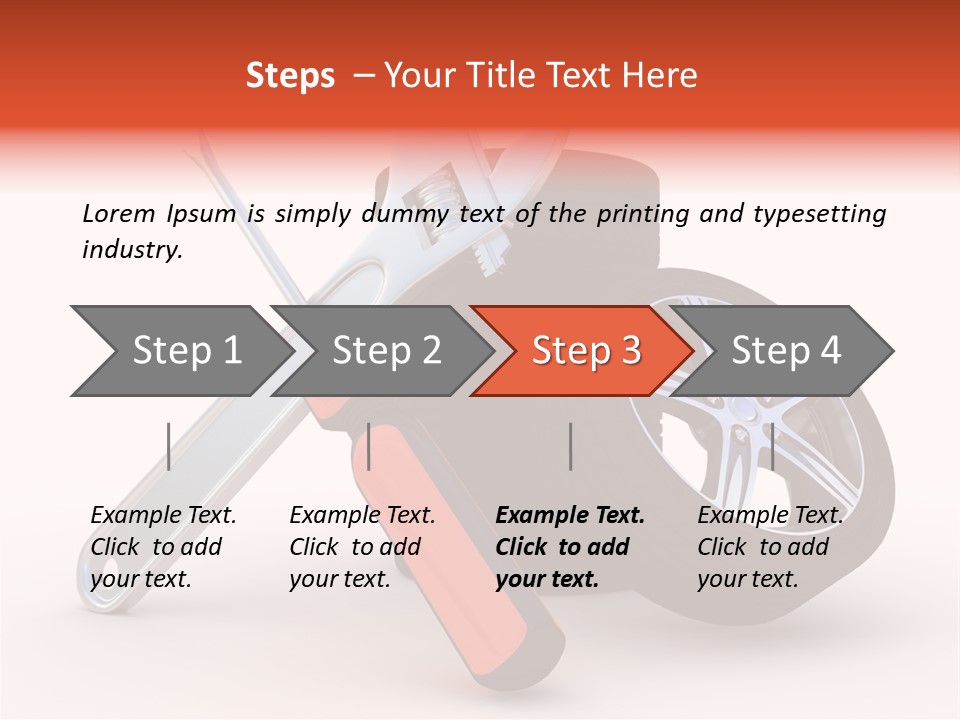 Steps – Your Title Text Here

Lorem Ipsum is simply dummy text of the printing and typesetting industry.

Step 1

Step 2

Step 3

Step 4

Example Text. Click to add your text.

Example Text. Click to add your text.

Example Text. Click to add your text.

Example Text. Click to add your text.